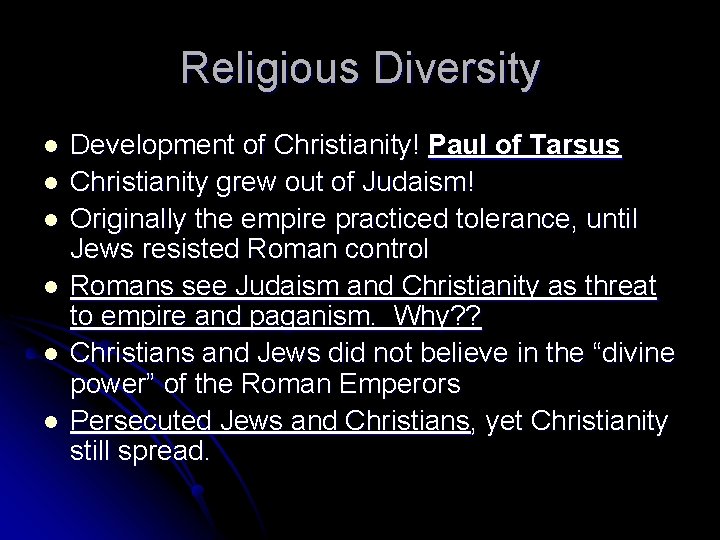 Religious Diversity

- Development of Christianity! Paul of Tarsus
- Christianity grew out of Judaism!
- Originally the empire practiced tolerance, until Jews resisted Roman control
- Romans see Judaism and Christianity as threat to empire and paganism. Why??
- Christians and Jews did not believe in the “divine power” of the Roman Emperors
- Persecuted Jews and Christians, yet Christianity still spread.